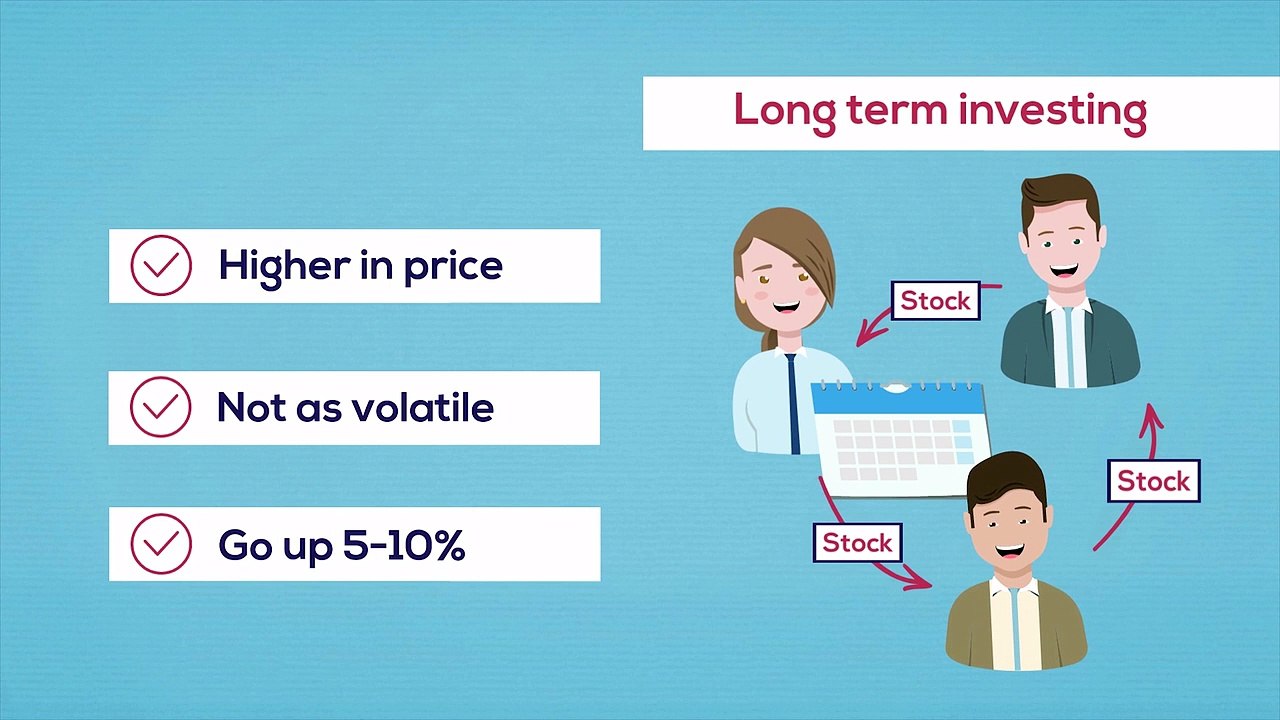 Long term investing

Higher in price

Not as volatile

Go up 5-10%

Stock

Stock

Stock